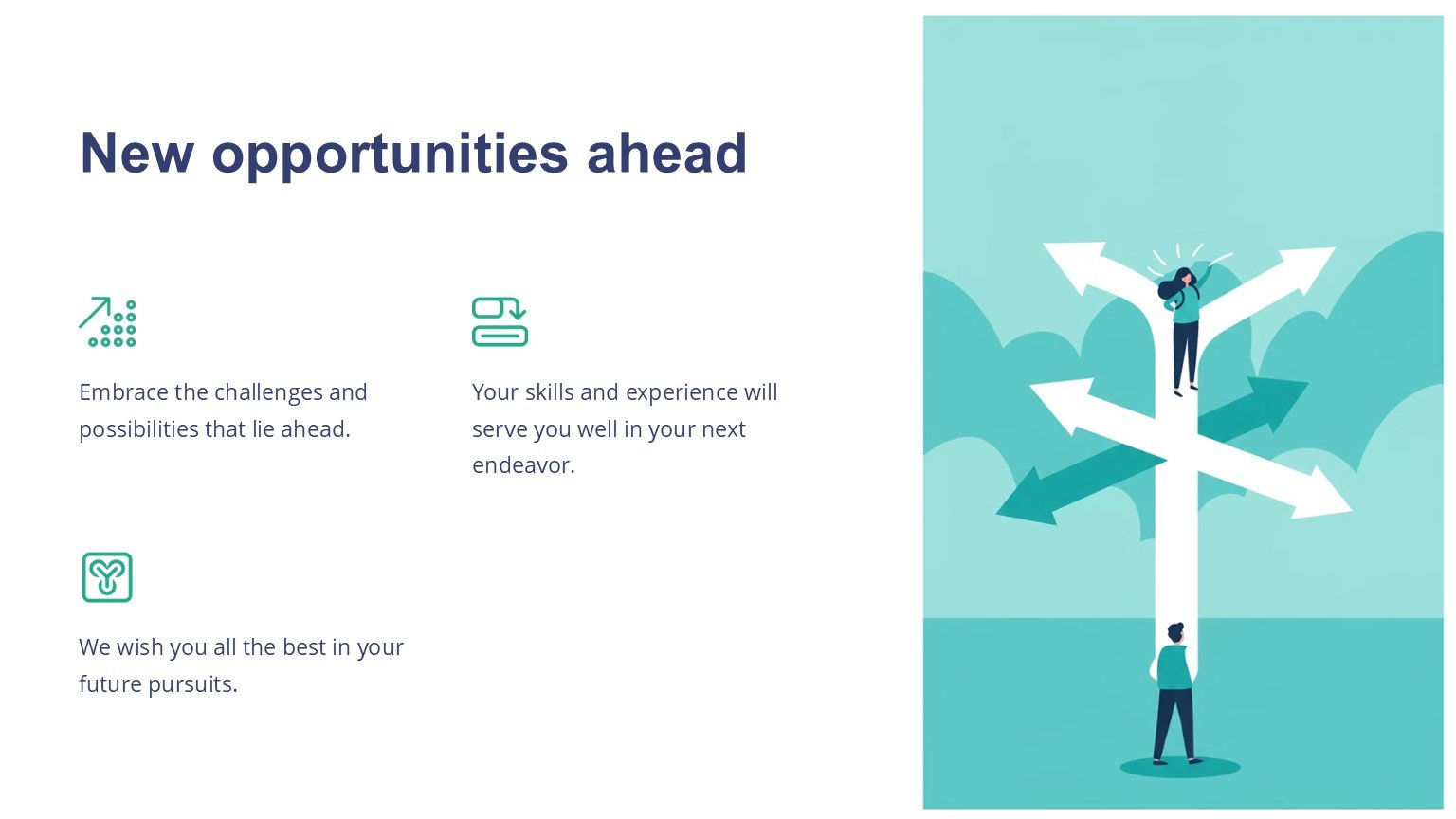 New opportunities ahead

Embrace the challenges and possibilities that lie ahead.

Your skills and experience will serve you well in your next endeavor.

We wish you all the best in your future pursuits.